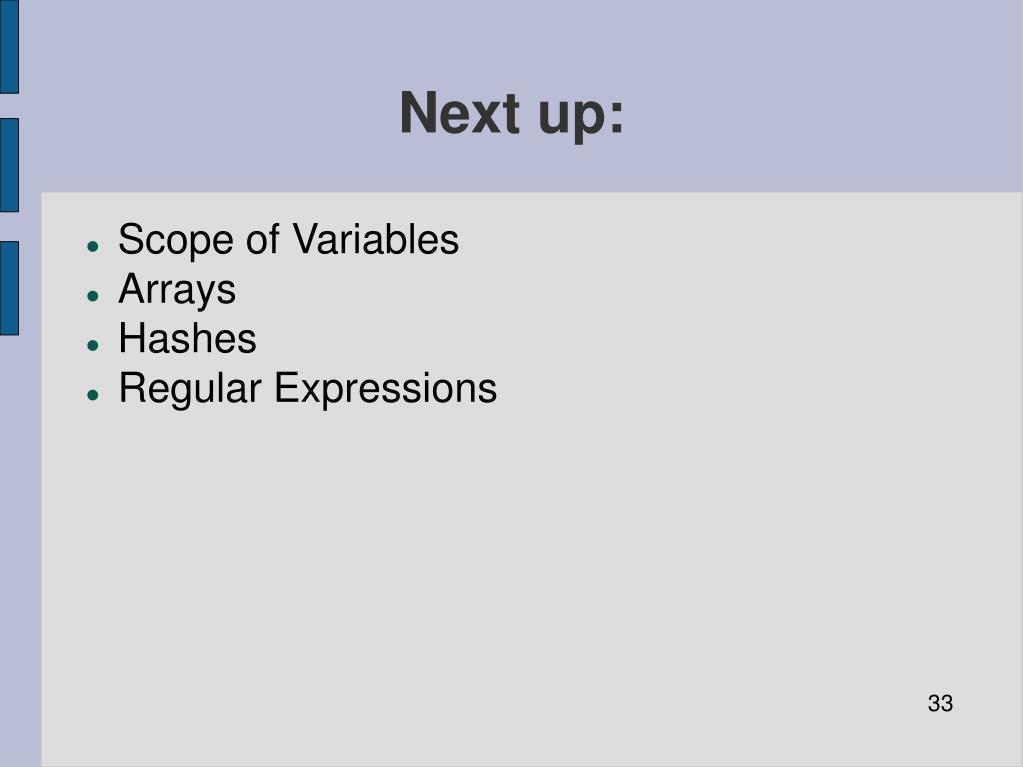 Next up:

- Scope of Variables
- Arrays
- Hashes
- Regular Expressions

33